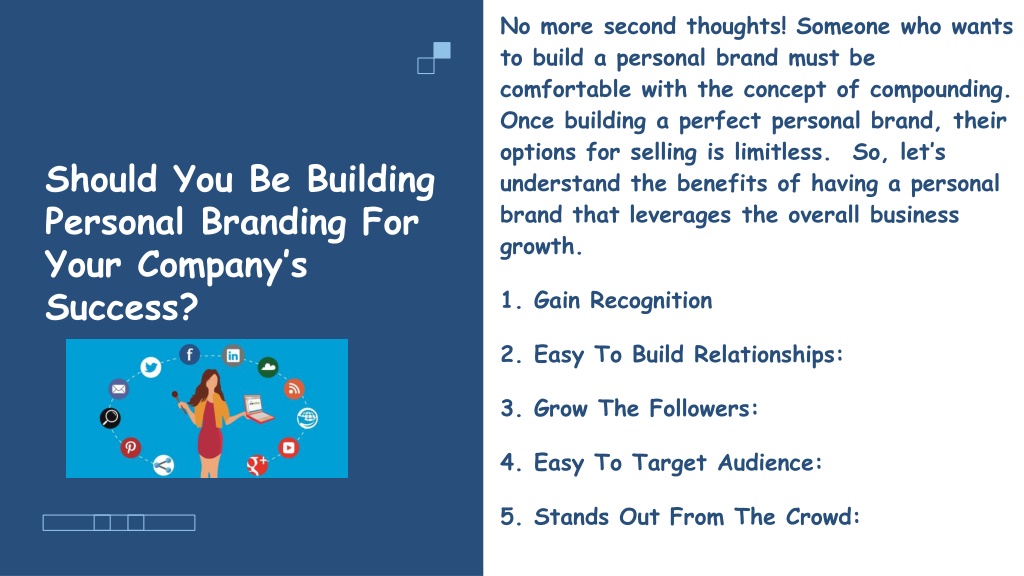 Should You Be Building Personal Branding For Your Company's Success?

No more second thoughts! Someone who wants to build a personal brand must be comfortable with the concept of compounding. Once building a perfect personal brand, their options for selling is limitless. So, let's understand the benefits of having a personal brand that leverages the overall business growth.

1. Gain Recognition

2. Easy To Build Relationships:

3. Grow The Followers:

4. Easy To Target Audience:

5. Stands Out From The Crowd: